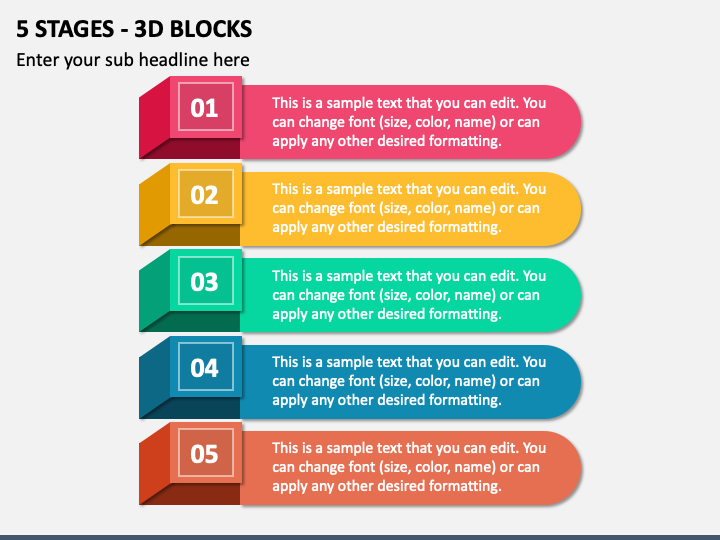 5 STAGES - 3D BLOCKS

Enter your sub headline here

01

This is a sample text that you can edit. You can change font (size, color, name) or can apply any other desired formatting.

02

This is a sample text that you can edit. You can change font (size, color, name) or can apply any other desired formatting.

03

This is a sample text that you can edit. You can change font (size, color, name) or can apply any other desired formatting.

04

This is a sample text that you can edit. You can change font (size, color, name) or can apply any other desired formatting.

05

This is a sample text that you can edit. You can change font (size, color, name) or can apply any other desired formatting.